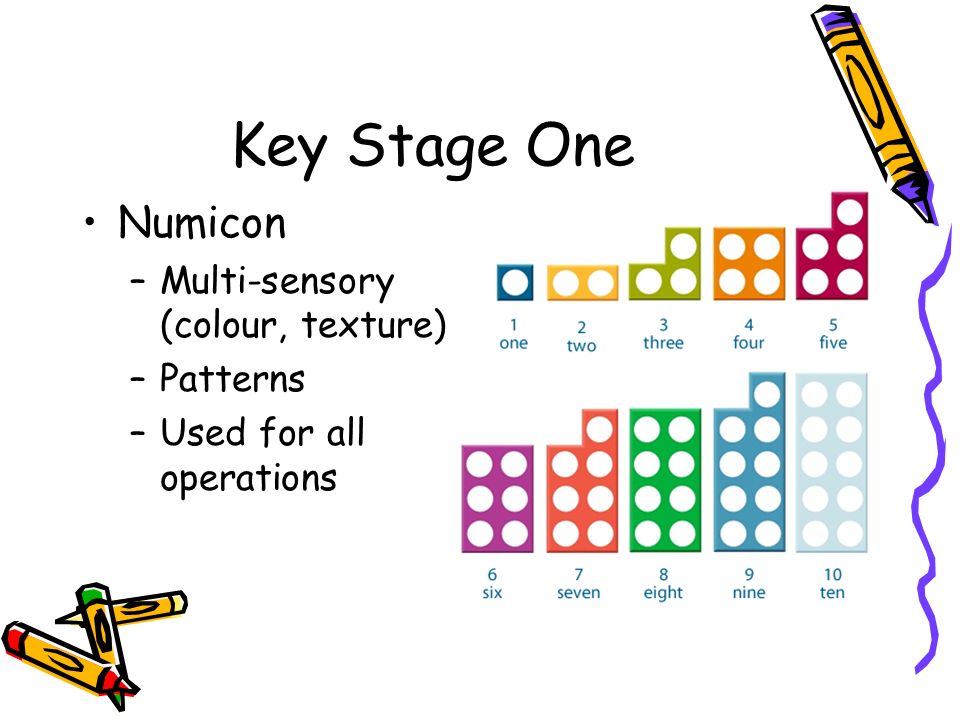 Key Stage One

• Numicon
– Multi-sensory (colour, texture)
– Patterns
– Used for all operations

1
one

2
two

3
three

4
four

5
five

6
six

7
seven

8
eight

9
nine

10
ten